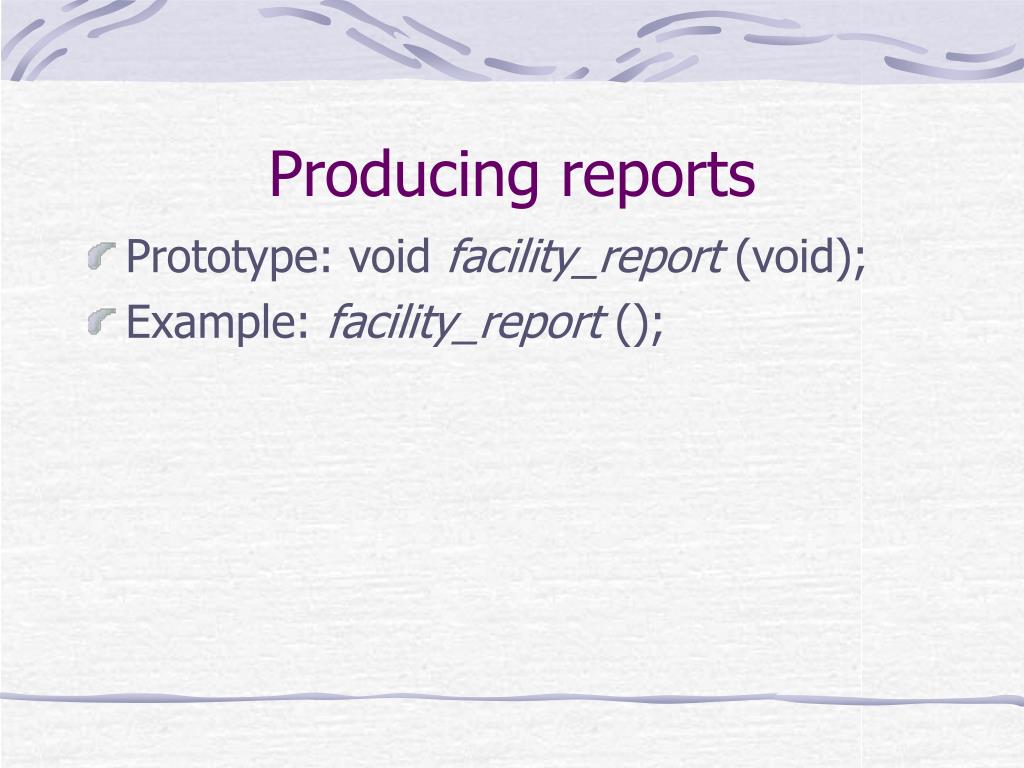 Producing reports

Prototype: void facility_report (void);

Example: facility_report ();